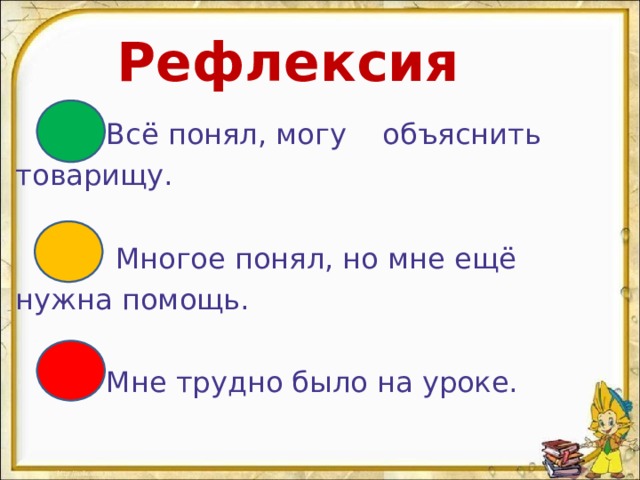 Рефлексия

Всё понял, могу объяснить товарищу.

Многое понял, но мне ещё нужна помощь.

Мне трудно было на уроке.